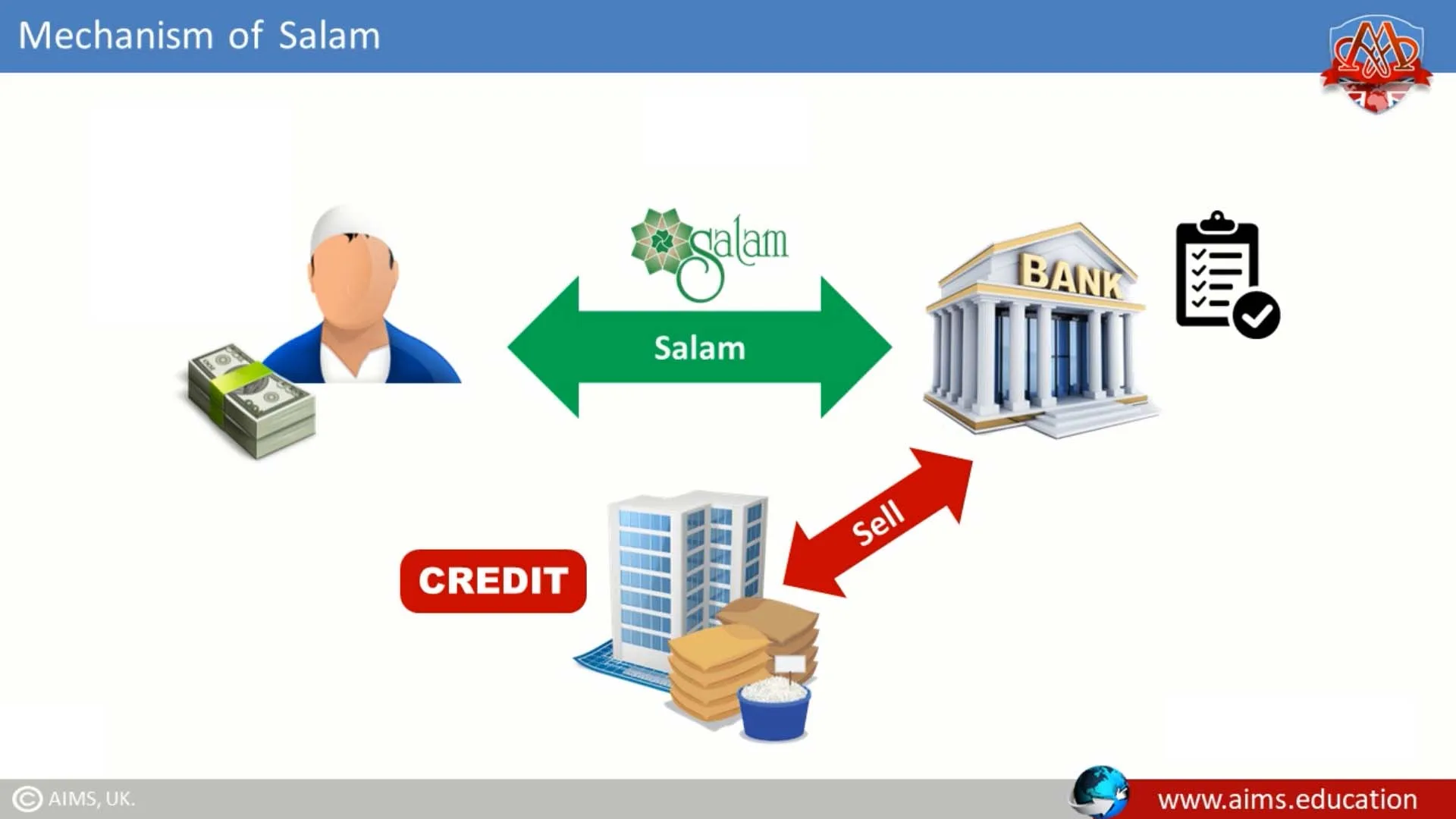 Mechanism of Salam

Salam

Salam

BANK

Sell

CREDIT

© AIMS, UK.

www.aims.education